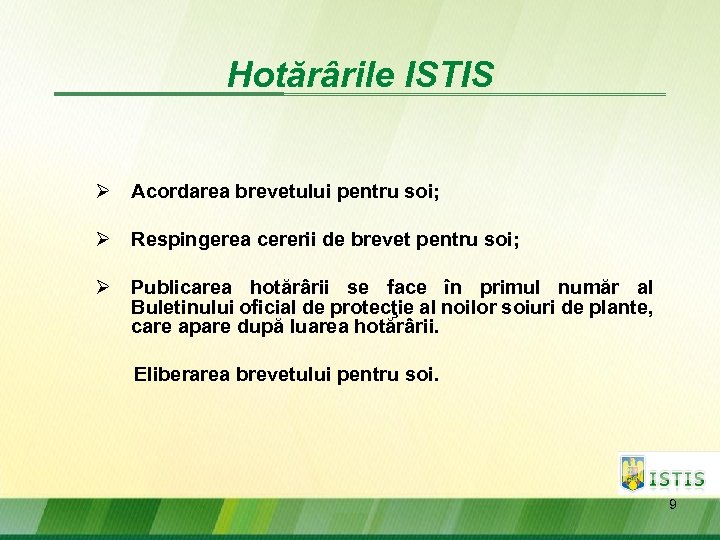 Hotărârile ISTIS

➢ Acordarea brevetului pentru soi;

➢ Respingerea cererii de brevet pentru soi;

➢ Publicarea hotărârii se face în primul număr al Buletinului oficial de protecţie al noilor soiuri de plante, care apare după luarea hotărârii.

Eliberarea brevetului pentru soi.

ISTIS

9